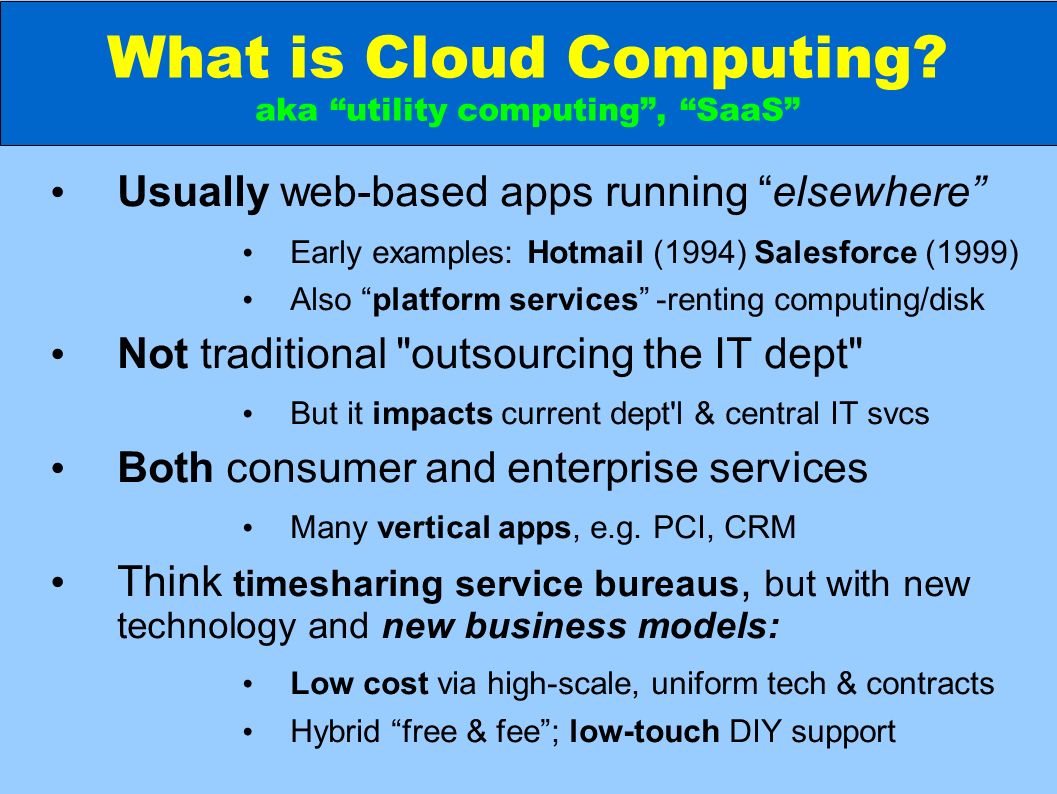 What is Cloud Computing?
aka “utility computing”, “SaaS”

• Usually web-based apps running “elsewhere”
  • Early examples: Hotmail (1994) Salesforce (1999)
  • Also “platform services” -renting computing/disk
• Not traditional "outsourcing the IT dept"
  • But it impacts current dept'l & central IT svcs
• Both consumer and enterprise services
  • Many vertical apps, e.g. PCI, CRM
• Think timesharing service bureaus, but with new technology and new business models:
  • Low cost via high-scale, uniform tech & contracts
  • Hybrid “free & fee”; low-touch DIY support